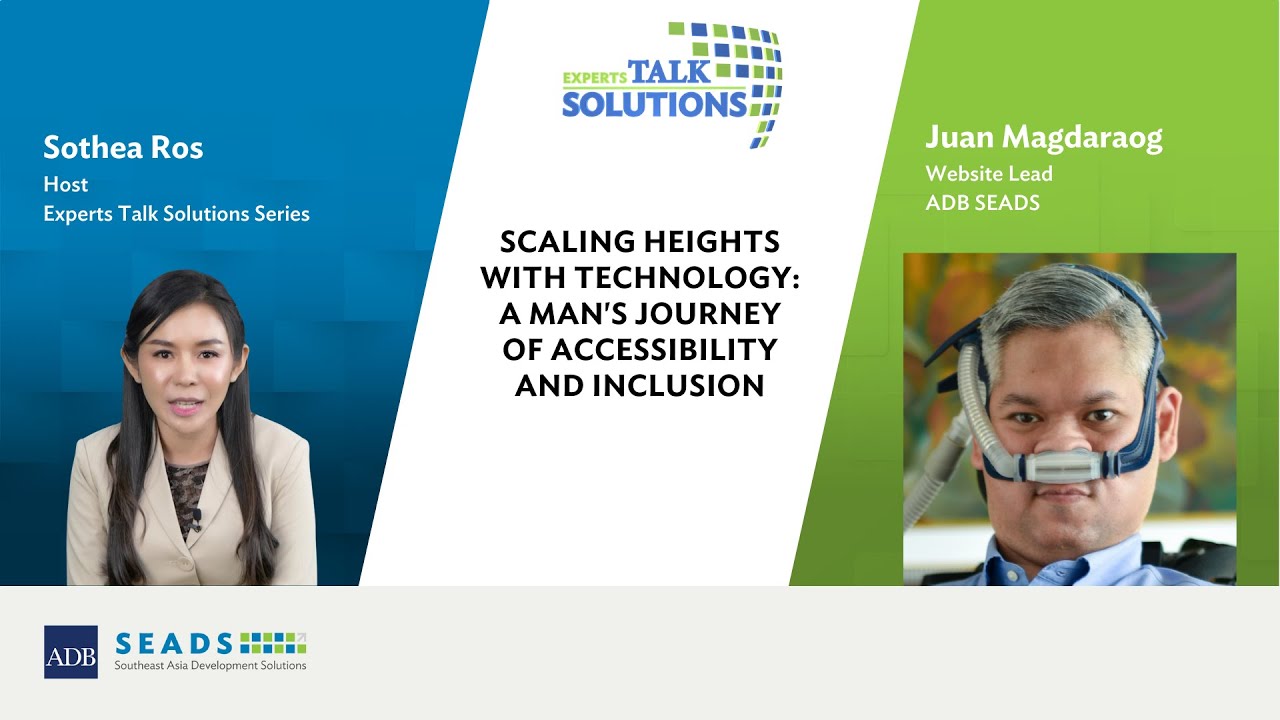 Sothea Ros
Host
Experts Talk Solutions Series

EXPERTS TALK SOLUTIONS

SCALING HEIGHTS WITH TECHNOLOGY: A MAN'S JOURNEY OF ACCESSIBILITY AND INCLUSION

Juan Magdaraog
Website Lead
ADB SEADS

ADB

SEADS
Southeast Asia Development Solutions